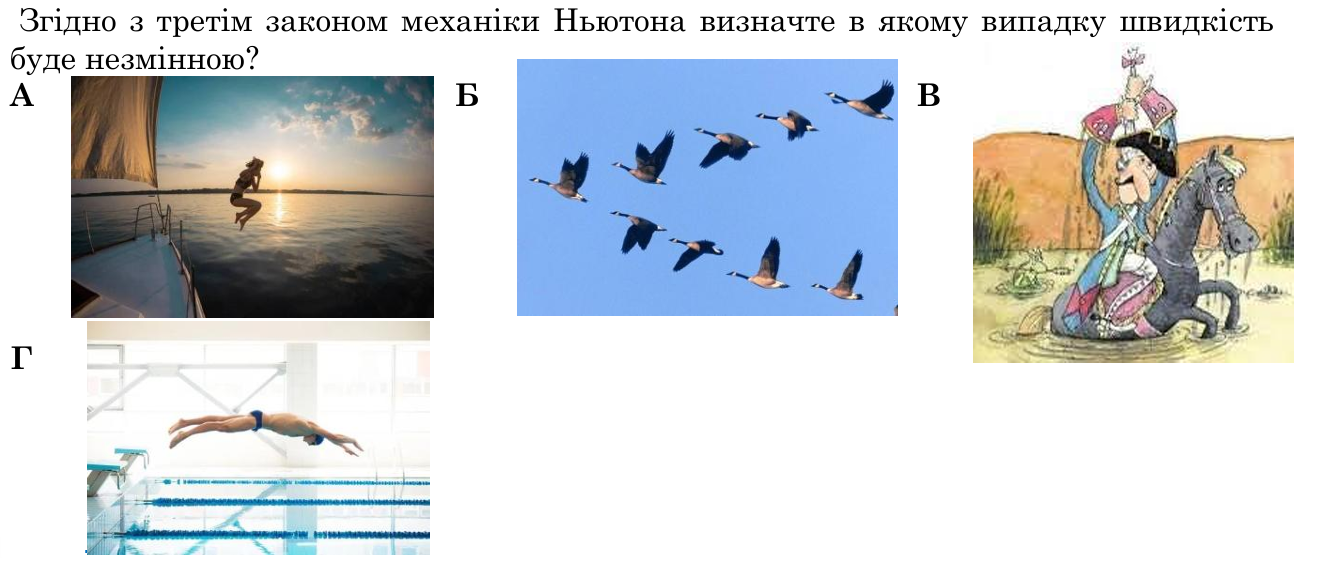 Згідно з третім законом механіки Ньютона визначте в якому випадку швидкість буде незмінною?

А

Б

В

Г